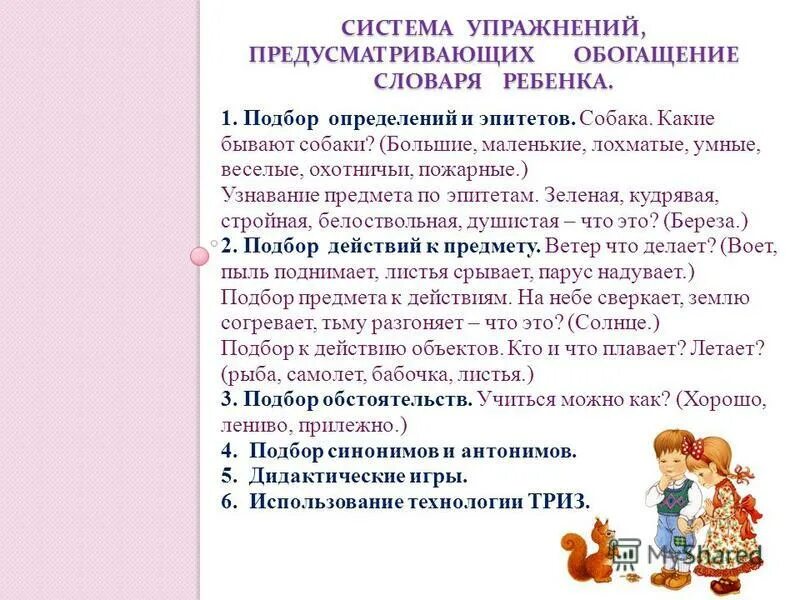 СИСТЕМА УПРАЖНЕНИЙ, ПРЕДУСМАТРИВАЮЩИХ ОБОГАЩЕНИЕ СЛОВАРЯ РЕБЕНКА.

1. Подбор определений и эпитетов. Собака. Какие бывают собаки? (Большие, маленькие, лохматые, умные, веселые, охотничьи, пожарные.)
Узнавание предмета по эпитетам. Зеленая, кудрявая, стройная, белоствольная, душистая – что это? (Береза.)
2. Подбор действий к предмету. Ветер что делает? (Воет, пыль поднимает, листья срывает, парус надувает.)
Подбор предмета к действиям. На небе сверкает, землю согревает, тьму разгоняет – что это? (Солнце.)
Подбор к действию объектов. Кто и что плавает? Летает? (рыба, самолет, бабочка, листья.)
3. Подбор обстоятельств. Учиться можно как? (Хорошо, лениво, прилежно.)
4. Подбор синонимов и антонимов.
5. Дидактические игры.
6. Использование технологии ТРИЗ.

MyShared